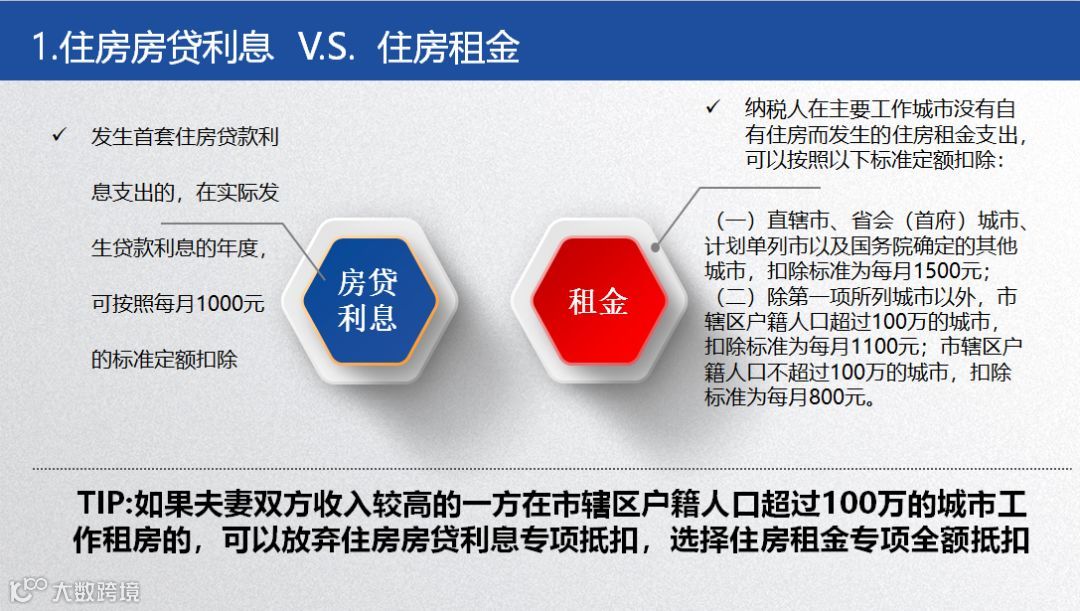 1.住房房贷利息 V.S. 住房租金

✓ 发生首套住房贷款利息支出的，在实际发生贷款利息的年度，可按照每月1000元的标准定额扣除

房贷利息

租金

✓ 纳税人在主要工作城市没有自有住房而发生的住房租金支出，可以按照以下标准定额扣除：

（一）直辖市、省会（首府）城市、计划单列市以及国务院确定的其他城市，扣除标准为每月1500元；
（二）除第一项所列城市以外，市辖区户籍人口超过100万的城市，扣除标准为每月1100元；市辖区户籍人口不超过100万的城市，扣除标准为每月800元。

TIP:如果夫妻双方收入较高的一方在市辖区户籍人口超过100万的城市工作租房的，可以放弃住房房贷利息专项抵扣，选择住房租金专项全额抵扣

大数跨境